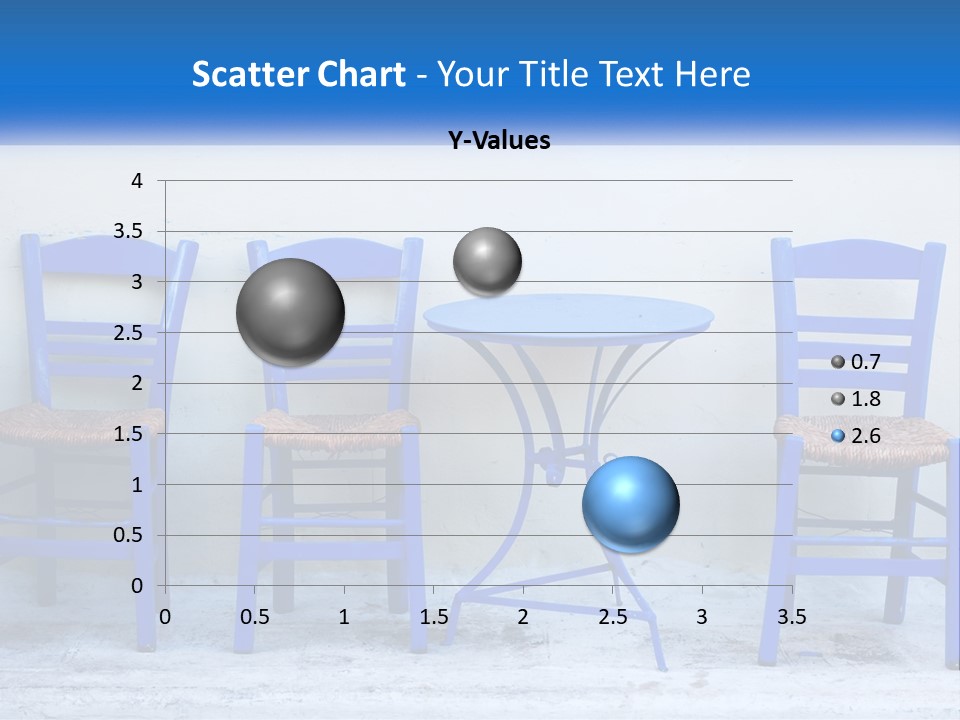 Scatter Chart - Your Title Text Here

Y-Values

4
3.5
3
2.5
2
1.5
1
0.5
0

0 0.5 1 1.5 2 2.5 3 3.5

0.7
1.8
2.6